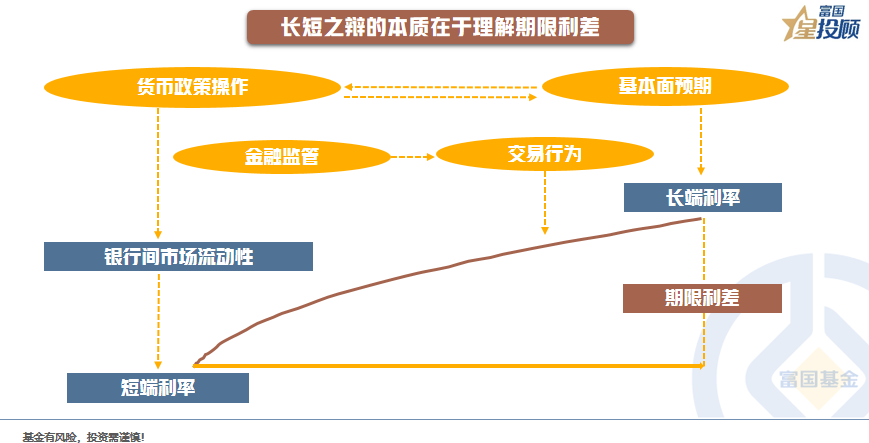 长短之辩的本质在于理解期限利差

富国
星投顾

货币政策操作

基本面预期

金融监管

交易行为

长端利率

银行间市场流动性

期限利差

短端利率

富国基金

基金有风险，投资需谨慎!